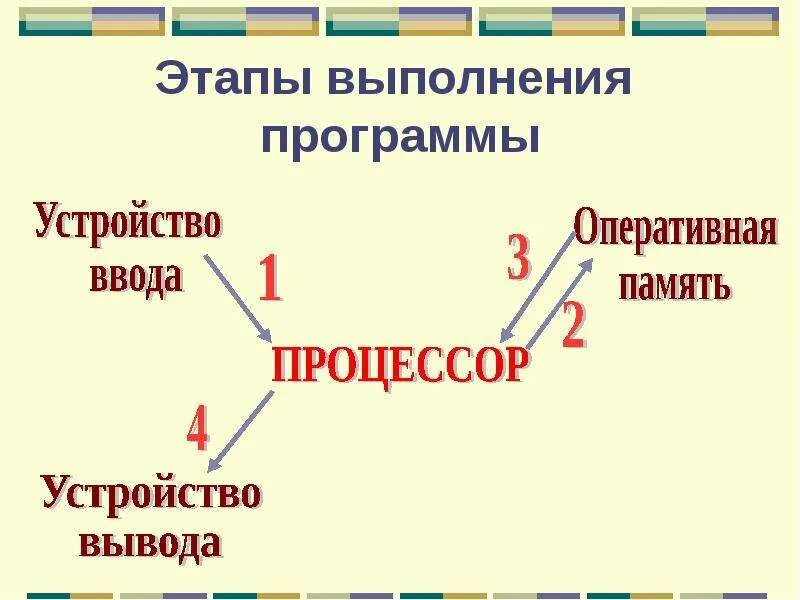 Этапы выполнения программы

Устройство ввода

1

3

Оперативная память

2

ПРОЦЕССОР

4

Устройство вывода